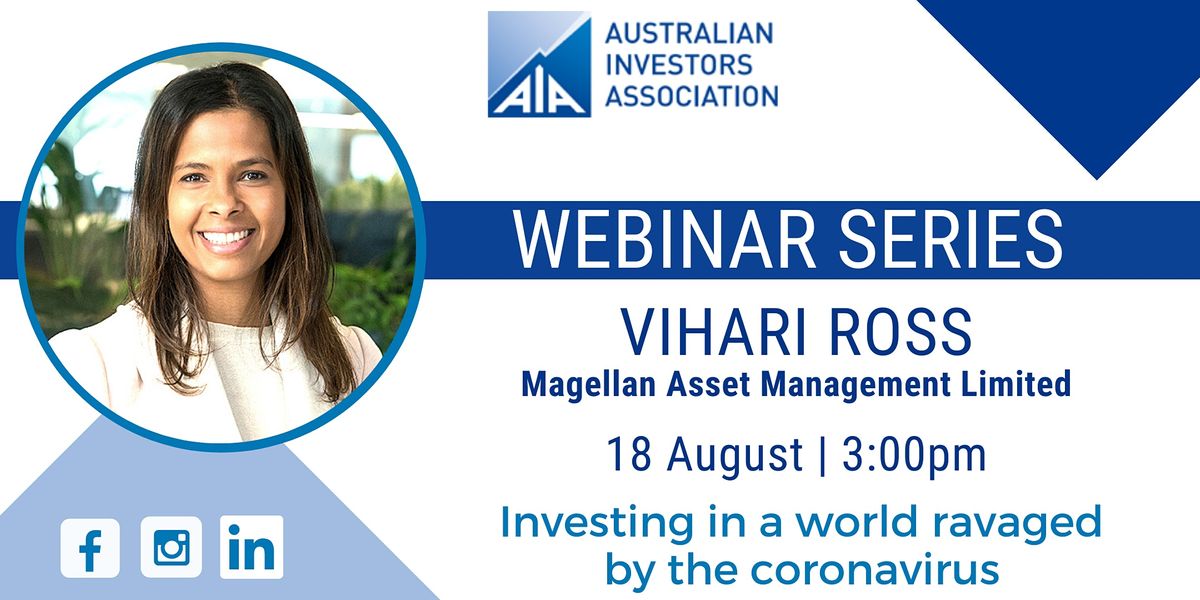 AIA AUSTRALIAN INVESTORS ASSOCIATION

WEBINAR SERIES

VIHARI ROSS

Magellan Asset Management Limited

18 August | 3:00pm

Investing in a world ravaged by the coronavirus

f in